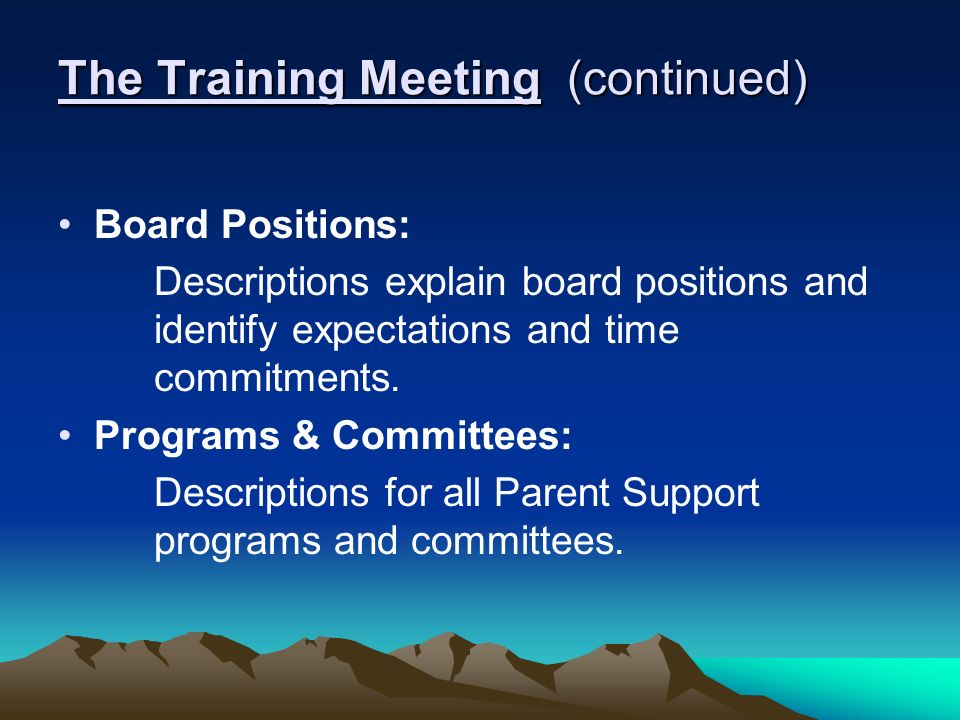 The Training Meeting (continued)

• Board Positions:

Descriptions explain board positions and identify expectations and time commitments.

• Programs & Committees:

Descriptions for all Parent Support programs and committees.